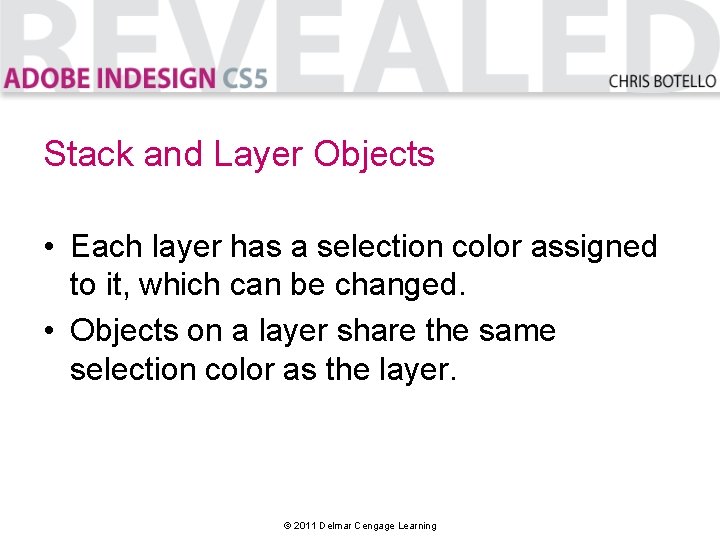 REVEALED

ADOBE INDESIGN CS5

CHRIS BOTELLO

Stack and Layer Objects

• Each layer has a selection color assigned to it, which can be changed.

• Objects on a layer share the same selection color as the layer.

© 2011 Delmar Cengage Learning